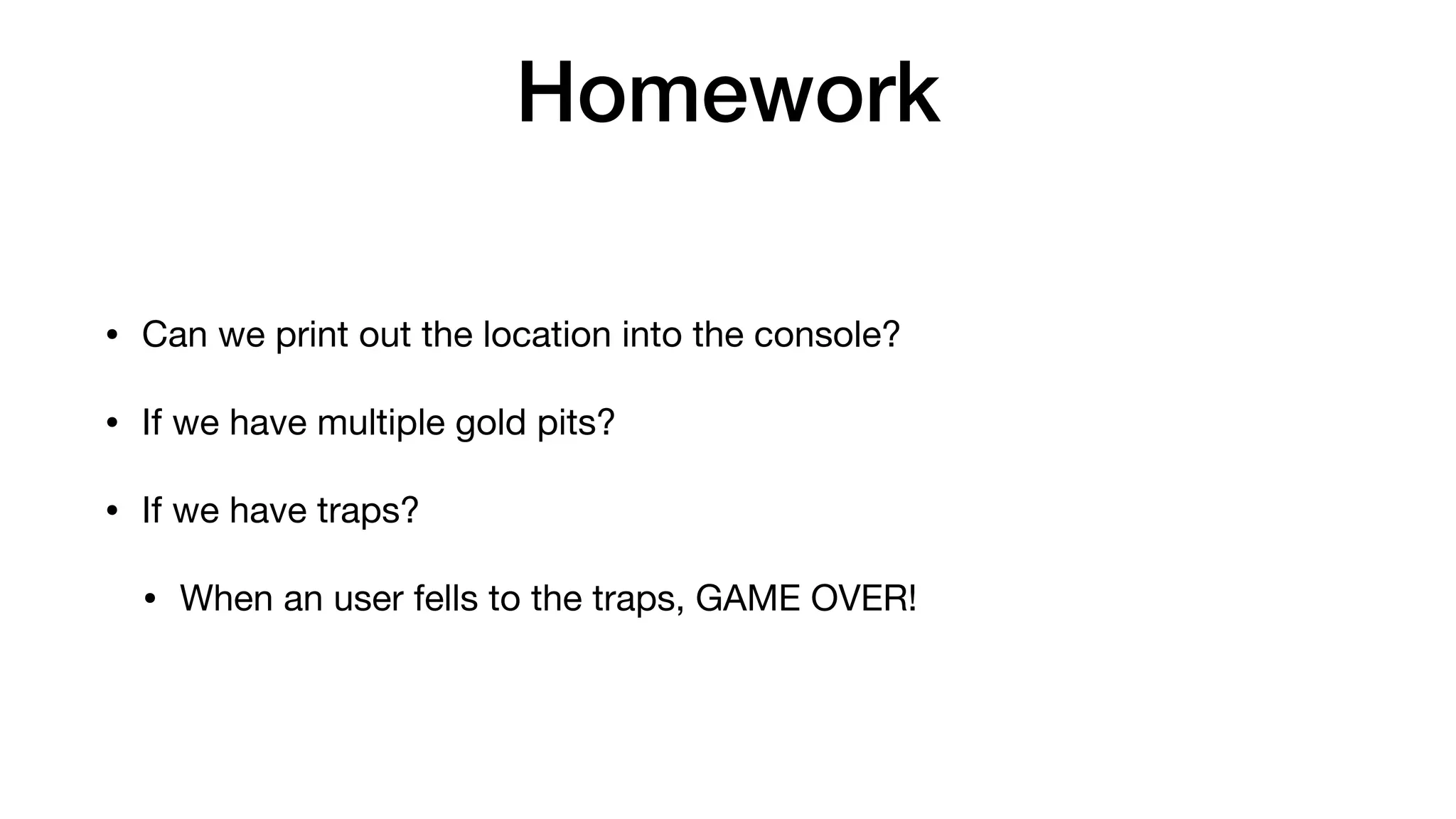 Homework

• Can we print out the location into the console?

• If we have multiple gold pits?

• If we have traps?

  • When an user fells to the traps, GAME OVER!